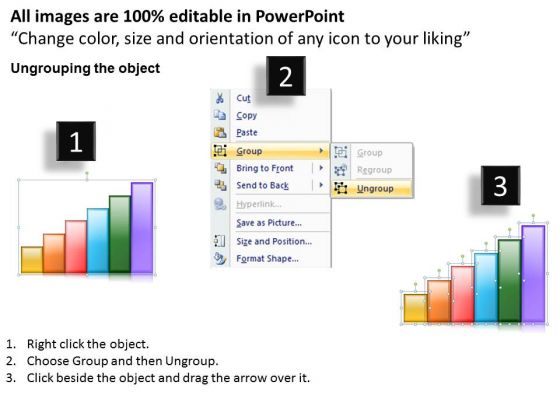 All images are 100% editable in PowerPoint
“Change color, size and orientation of any icon to your liking”

Ungrouping the object

1

2

Cut
Copy
Paste
Group
Bring to Front
Send to Back
Hyperlink...
Save as Picture...
Size and Position...
Format Shape...

Group
Regroup
Ungroup

3

1. Right click the object.
2. Choose Group and then Ungroup.
3. Click beside the object and drag the arrow over it.